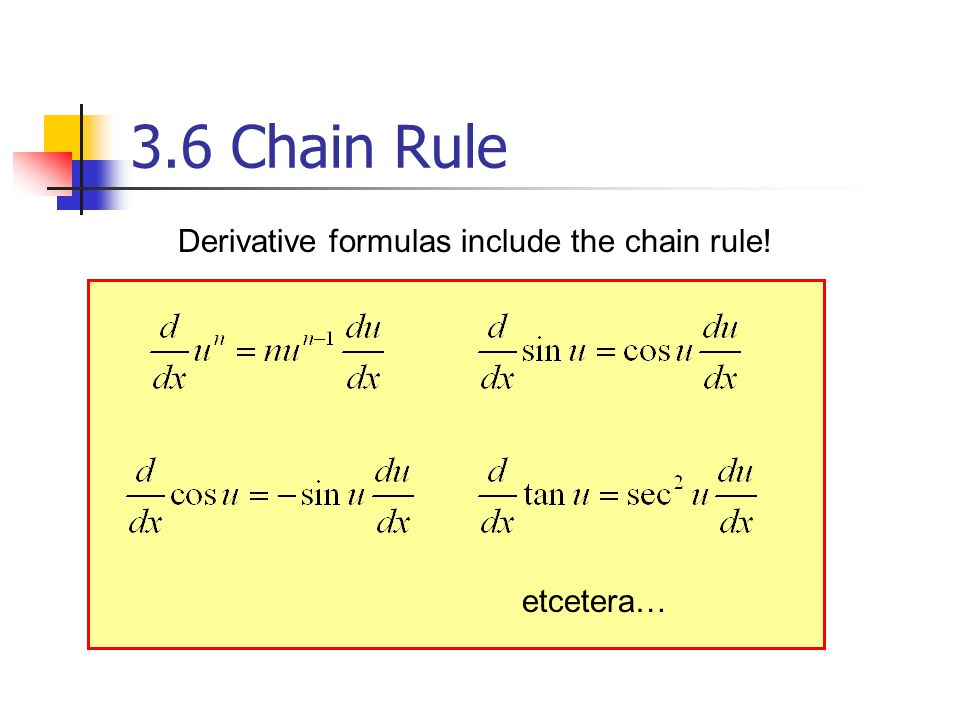 3.6 Chain Rule

Derivative formulas include the chain rule!

$\frac{d}{dx}u^n = nu^{n-1}\frac{du}{dx}$

$\frac{d}{dx}\sin u = \cos u\frac{du}{dx}$

$\frac{d}{dx}\cos u = -\sin u\frac{du}{dx}$

$\frac{d}{dx}\tan u = \sec^2 u\frac{du}{dx}$

etcetera…